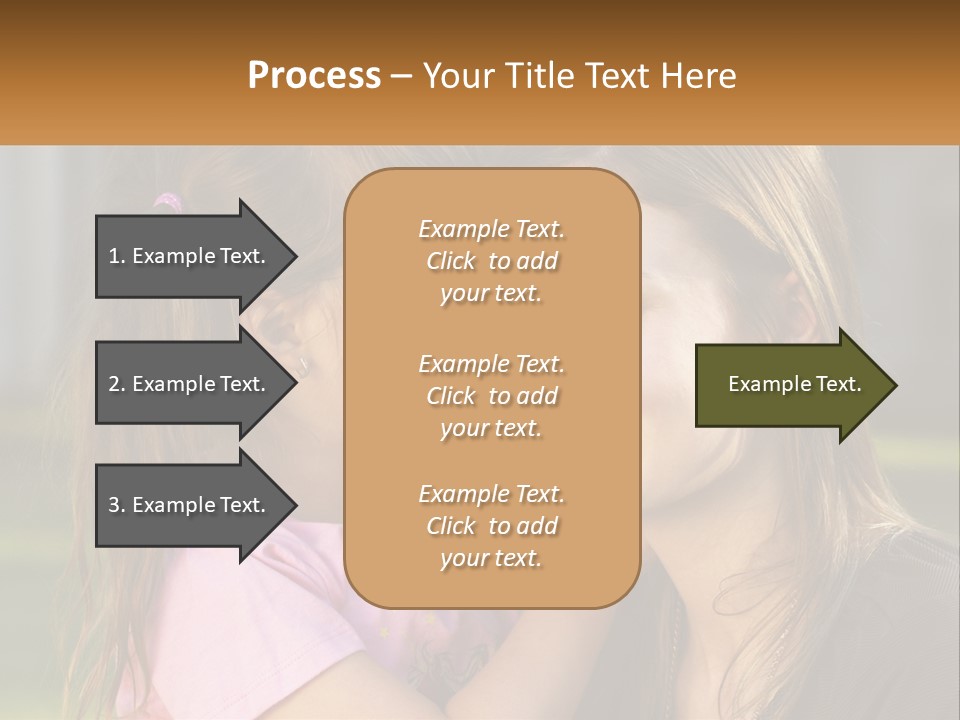 Process – Your Title Text Here

1. Example Text.

2. Example Text.

3. Example Text.

Example Text. Click to add your text.

Example Text. Click to add your text.

Example Text. Click to add your text.

Example Text.